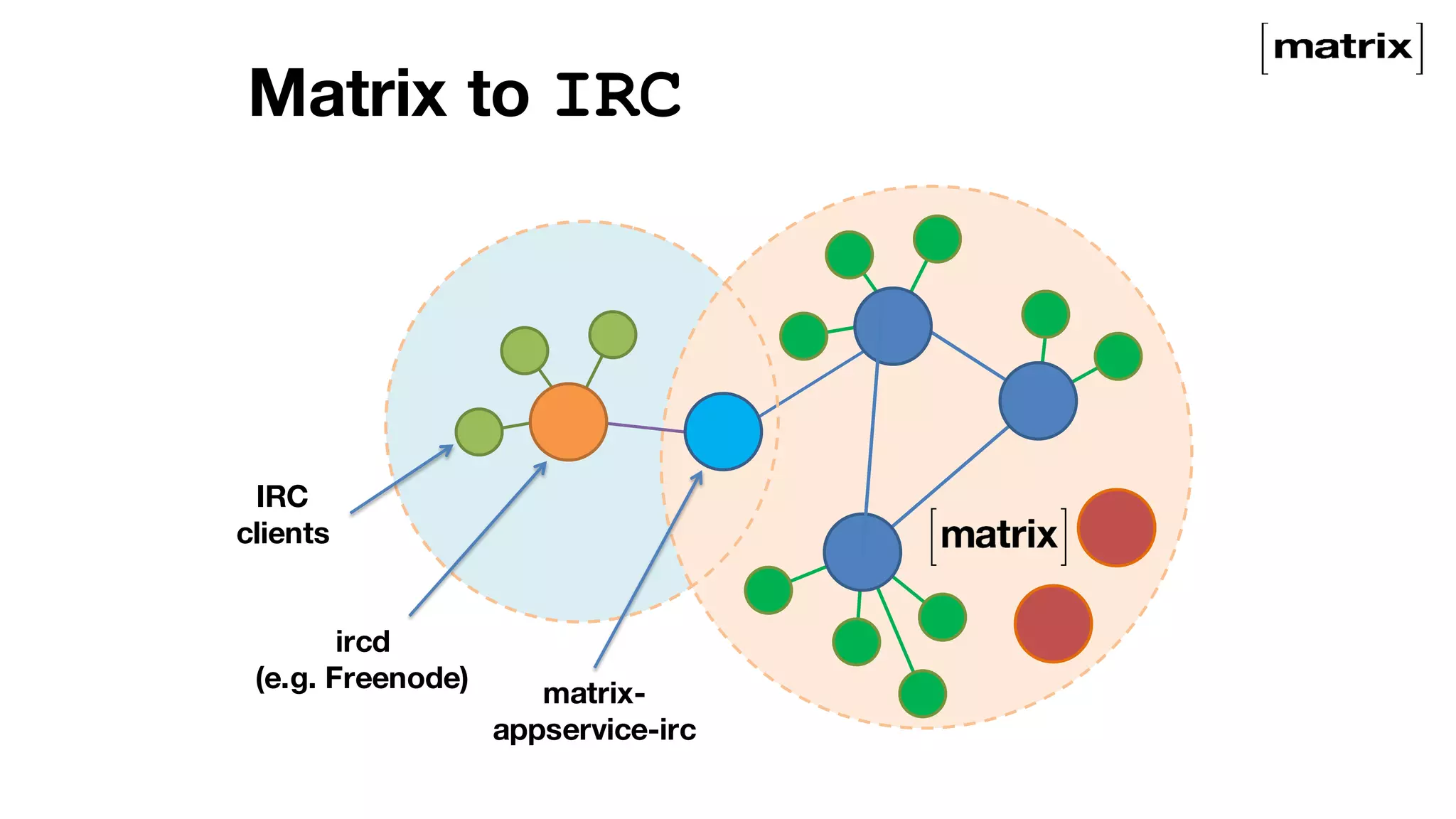 [matrix]

Matrix to IRC

IRC clients

ircd (e.g. Freenode)

matrix-appservice-irc

[matrix]